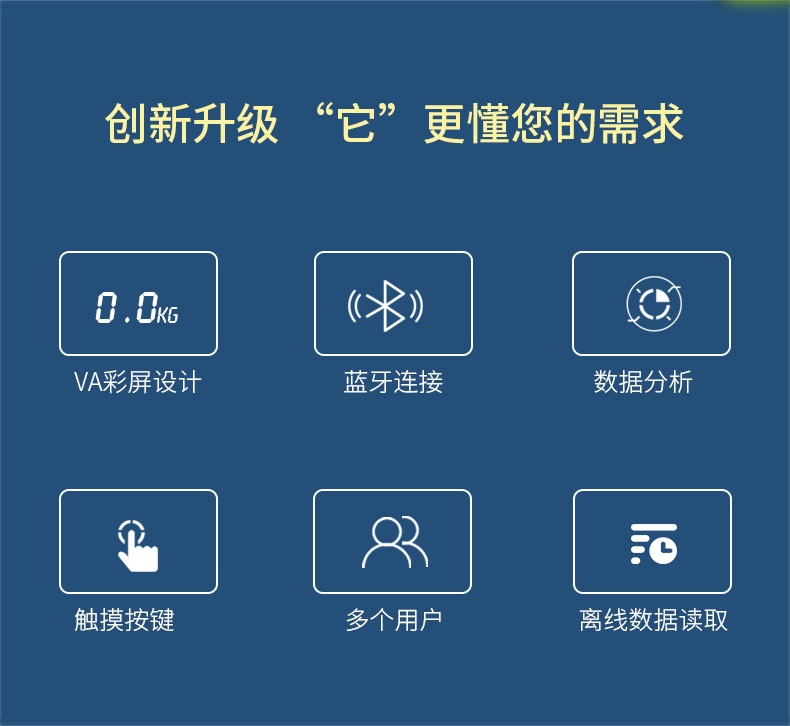 创新升级 “它”更懂您的需求

0.0KG

VA彩屏设计

蓝牙连接

数据分析

触摸按键

多个用户

离线数据读取